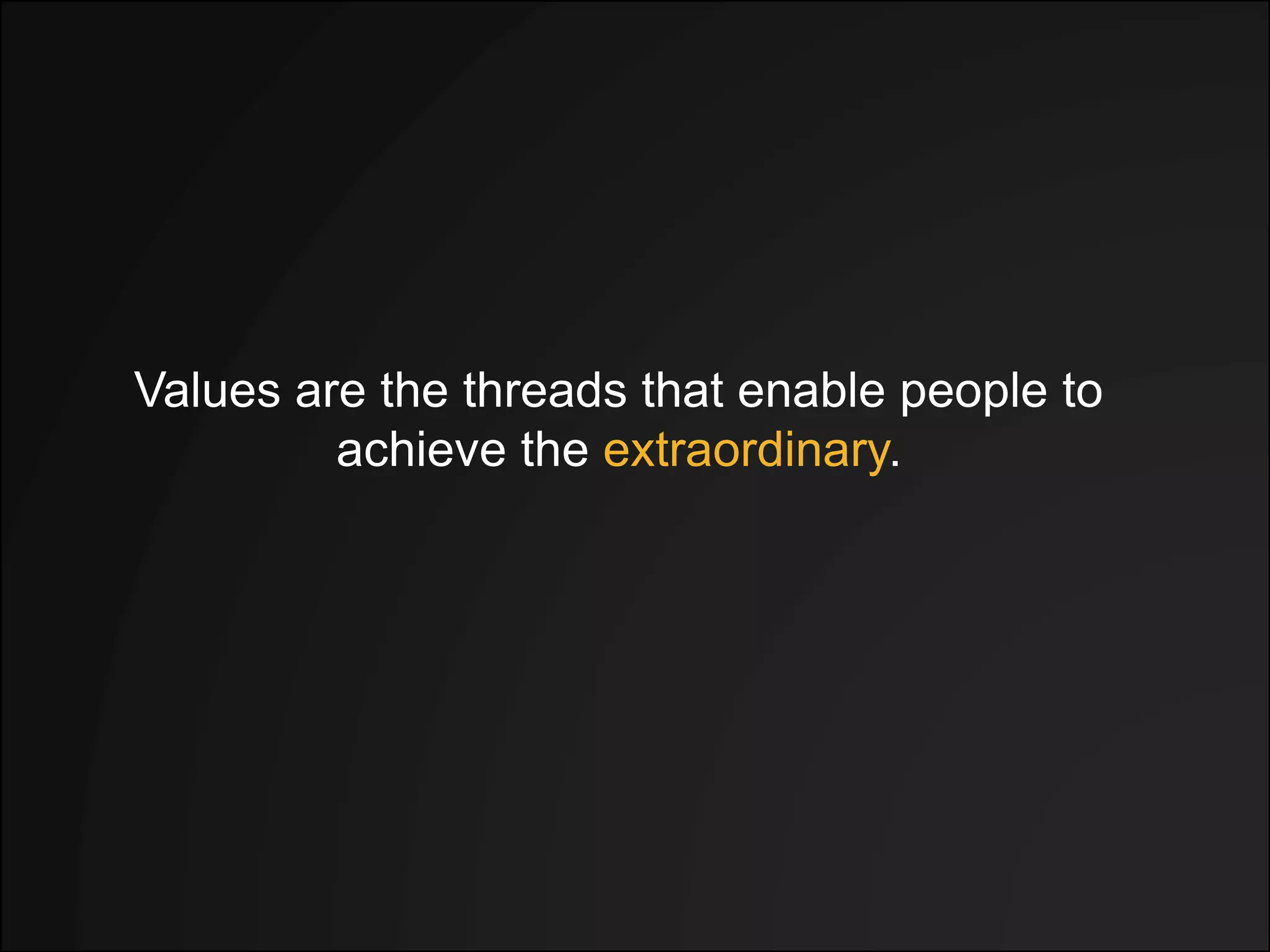 Values are the threads that enable people to achieve the extraordinary.